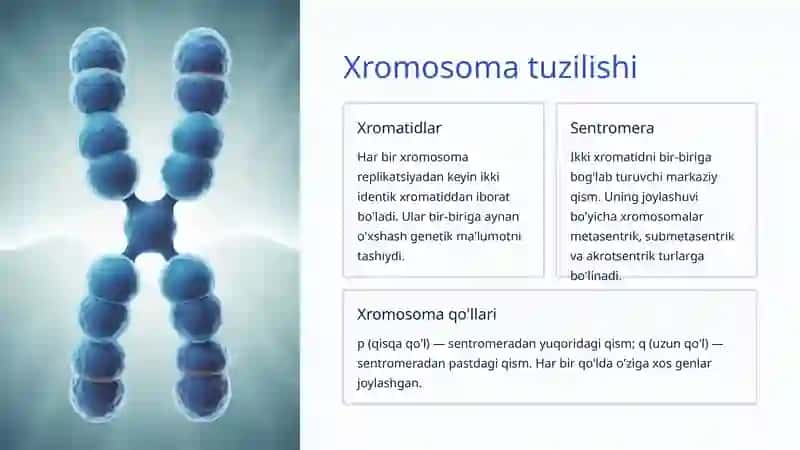 Xromosoma tuzilishi

Xromatidlar

Har bir xromosoma replikatsiyadan keyin ikki identik xromatiddan iborat bo'ladi. Ular bir-biriga aynan o'xshash genetik ma'lumotni tashiydi.

Sentromera

Ikki xromatidni bir-biriga bog'lab turuvchi markaziy qism. Uning joylashuvi bo'yicha xromosomalar metasentrik, submetasentrik va akrotsentrik turlarga bo'linadi.

Xromosoma qo'llari

p (qisqa qo'l) — sentromeradan yuqoridagi qism; q (uzun qo'l) — sentromeradan pastdagi qism. Har bir qo'lda o'ziga xos genlar joylashgan.